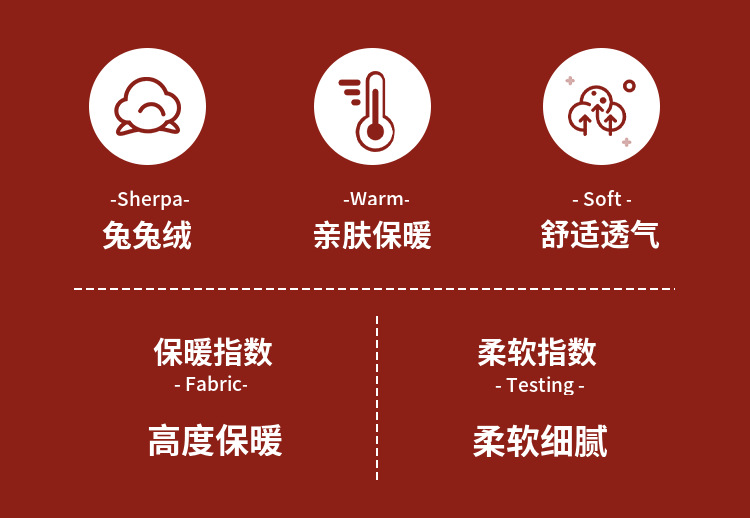 -Sherpa-
兔兔绒

-Warm-
亲肤保暖

- Soft -
舒适透气

保暖指数
- Fabric-
高度保暖

柔软指数
- Testing -
柔软细腻